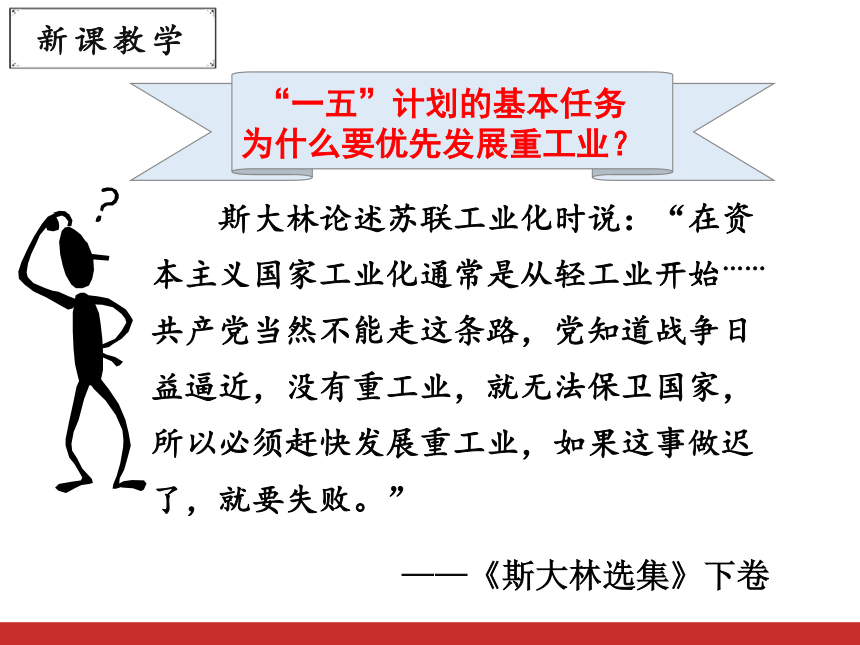 新课教学

“一五”计划的基本任务
为什么要优先发展重工业？

?

斯大林论述苏联工业化时说：“在资本主义国家工业化通常是从轻工业开始……共产党当然不能走这条路，党知道战争日益逼近，没有重工业，就无法保卫国家，所以必须赶快发展重工业，如果这事做迟了，就要失败。”

——《斯大林选集》下卷